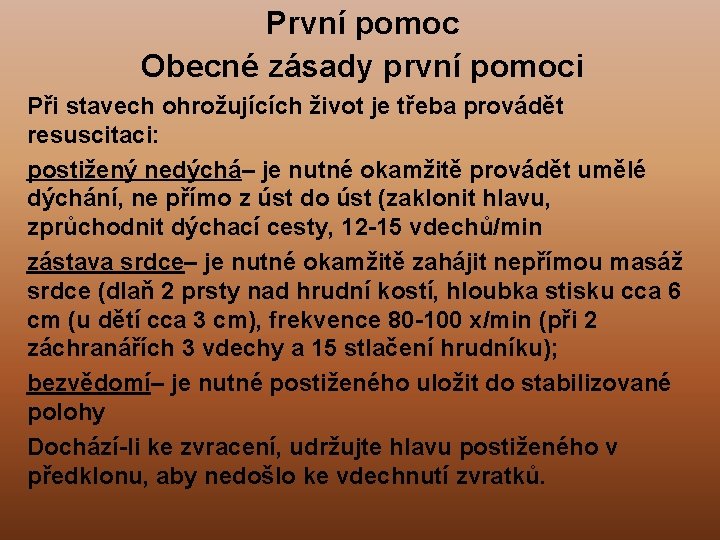 První pomoc
Obecné zásady první pomoci

Při stavech ohrožujících život je třeba provádět resuscitaci:

postižený nedýchá– je nutné okamžitě provádět umělé dýchání, ne přímo z úst do úst (zaklonit hlavu, zprůchodnit dýchací cesty, 12-15 vdechů/min

zástava srdce– je nutné okamžitě zahájit nepřímou masáž srdce (dlaň 2 prsty nad hrudní kostí, hloubka stisku cca 6 cm (u dětí cca 3 cm), frekvence 80-100 x/min (při 2 záchranářích 3 vdechy a 15 stlačení hrudníku);

bezvědomí– je nutné postiženého uložit do stabilizované polohy

Dochází-li ke zvracení, udržujte hlavu postiženého v předklonu, aby nedošlo ke vdechnutí zvratků.